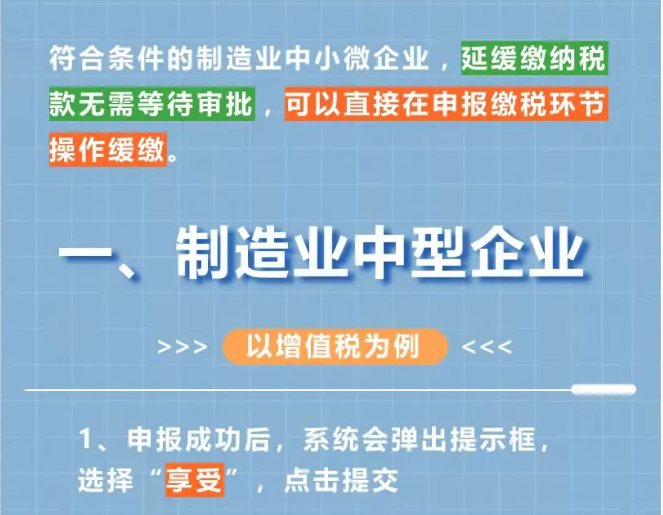 符合条件的制造业中小微企业，延缓缴纳税款无需等待审批，可以直接在申报缴税环节操作缓缴。

一、制造业中型企业

>>> 以增值税为例 <<<

1、申报成功后，系统会弹出提示框，选择“享受”，点击提交